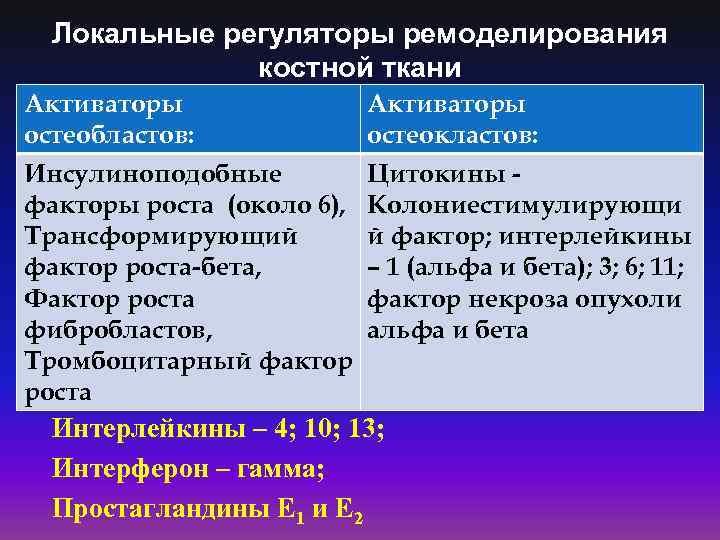 Локальные регуляторы ремоделирования костной ткани

| Активаторы остеобластов: | Активаторы остеокластов: |
|---|---|
| Инсулиноподобные факторы роста (около 6), Трансформирующий фактор роста-бета, Фактор роста фибробластов, Тромбоцитарный фактор роста | Цитокины - Колониестимулирующий фактор; интерлейкины – 1 (альфа и бета); 3; 6; 11; фактор некроза опухоли альфа и бета |

Интерлейкины – 4; 10; 13;

Интерферон – гамма;

Простагландины $E_1$ и $E_2$